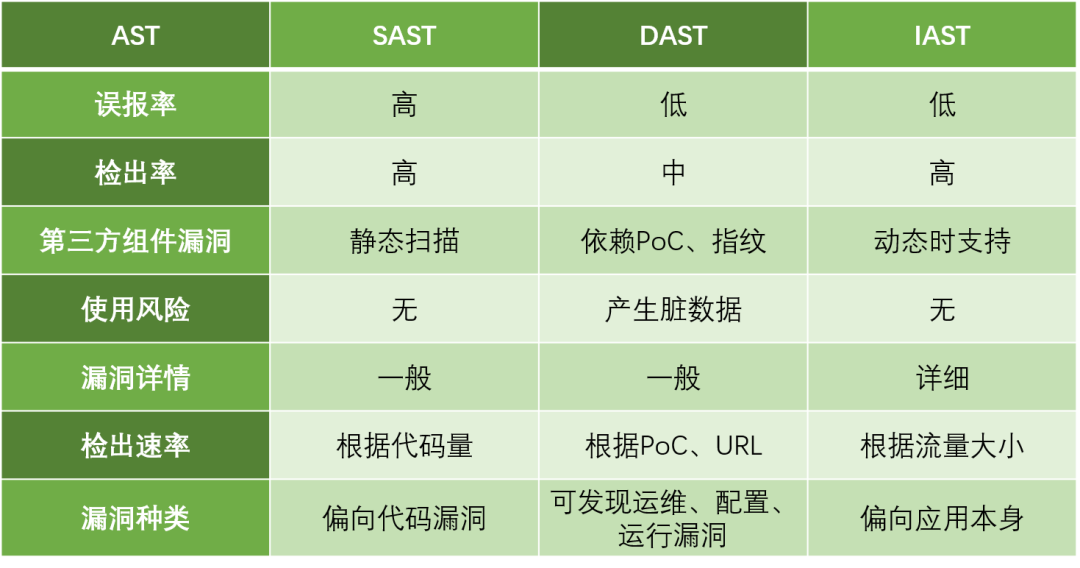 | AST | SAST | DAST | IAST |
|---|---|---|---|
| 误报率 | 高 | 低 | 低 |
| 检出率 | 高 | 中 | 高 |
| 第三方组件漏洞 | 静态扫描 | 依赖PoC、指纹 | 动态时支持 |
| 使用风险 | 无 | 产生脏数据 | 无 |
| 漏洞详情 | 一般 | 一般 | 详细 |
| 检出速率 | 根据代码量 | 根据PoC、URL | 根据流量大小 |
| 漏洞种类 | 偏向代码漏洞 | 可发现运维、配置、运行漏洞 | 偏向应用本身 |